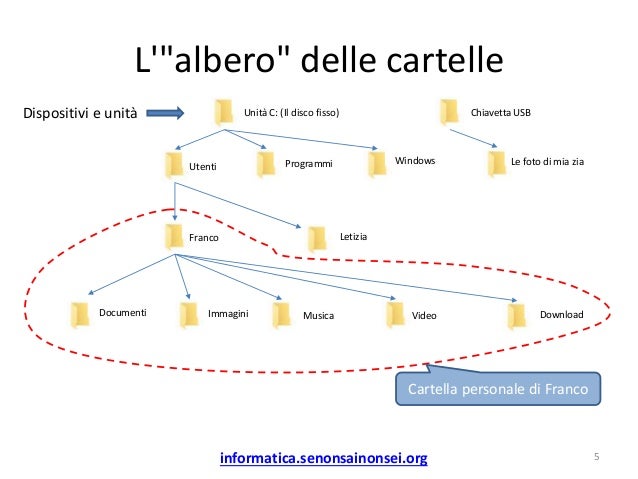 L'"albero" delle cartelle

Dispositivi e unità

Unità C: (Il disco fisso)

Chiavetta USB

Utenti

Programmi

Windows

Le foto di mia zia

Franco

Letizia

Documenti

Immagini

Musica

Video

Download

Cartella personale di Franco

informatica.senonsainonsei.org

5